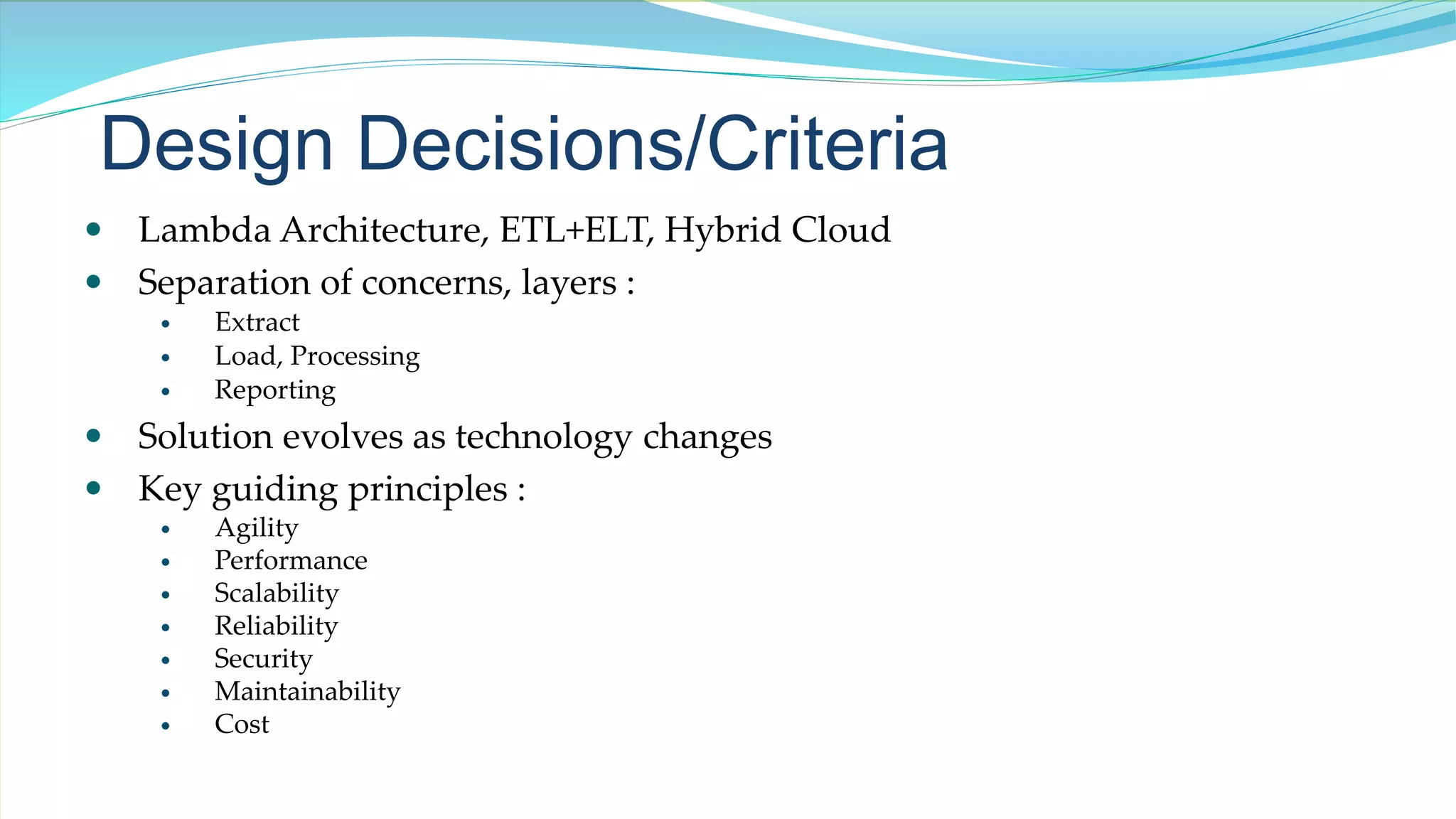 Design Decisions/Criteria

- Lambda Architecture, ETL+ELT, Hybrid Cloud
- Separation of concerns, layers :
  - Extract
  - Load, Processing
  - Reporting
- Solution evolves as technology changes
- Key guiding principles :
  - Agility
  - Performance
  - Scalability
  - Reliability
  - Security
  - Maintainability
  - Cost